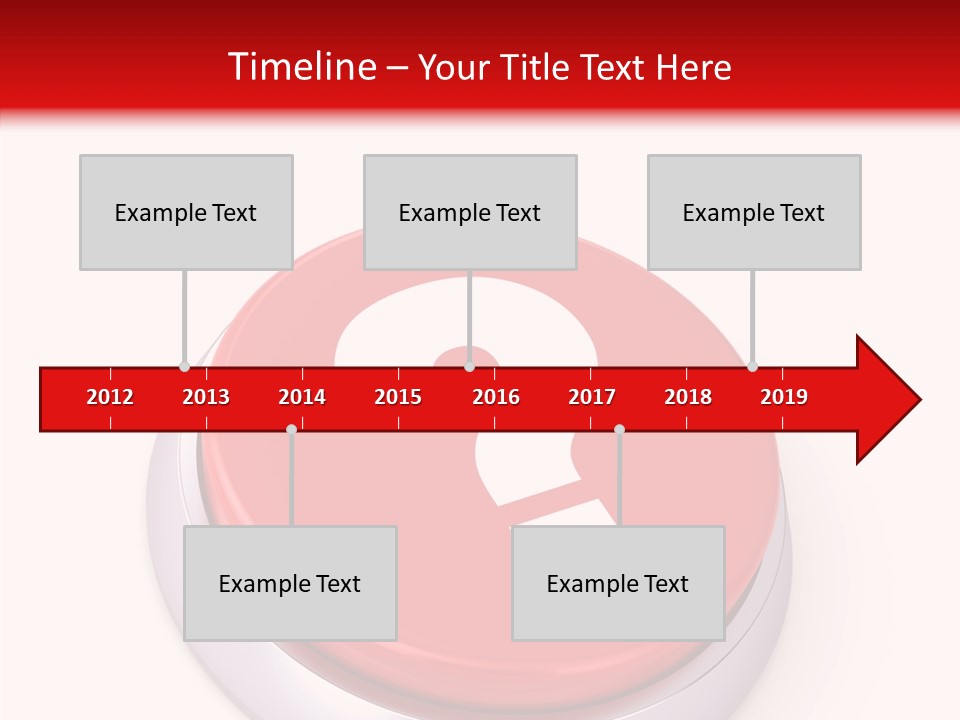 Timeline – Your Title Text Here

Example Text

Example Text

Example Text

2012 2013 2014 2015 2016 2017 2018 2019

Example Text

Example Text